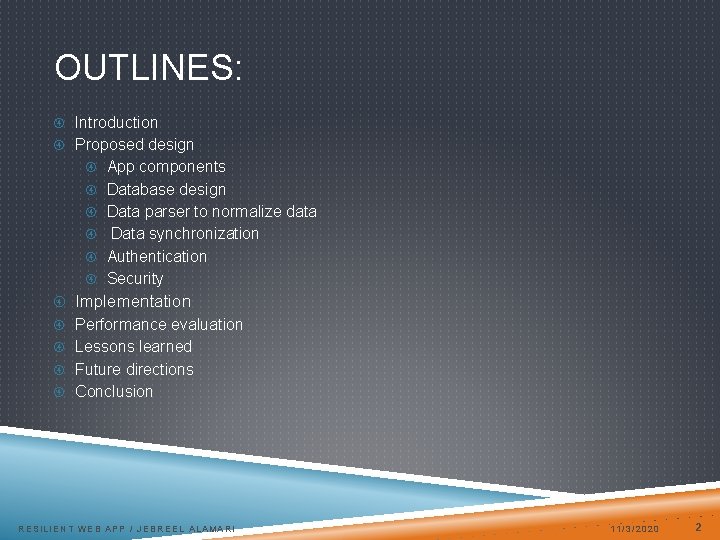 OUTLINES:

Introduction
Proposed design
App components
Database design
Data parser to normalize data
Data synchronization
Authentication
Security
Implementation
Performance evaluation
Lessons learned
Future directions
Conclusion

RESILIENT WEB APP / JEBREEL ALAMARI
11/3/2020
2